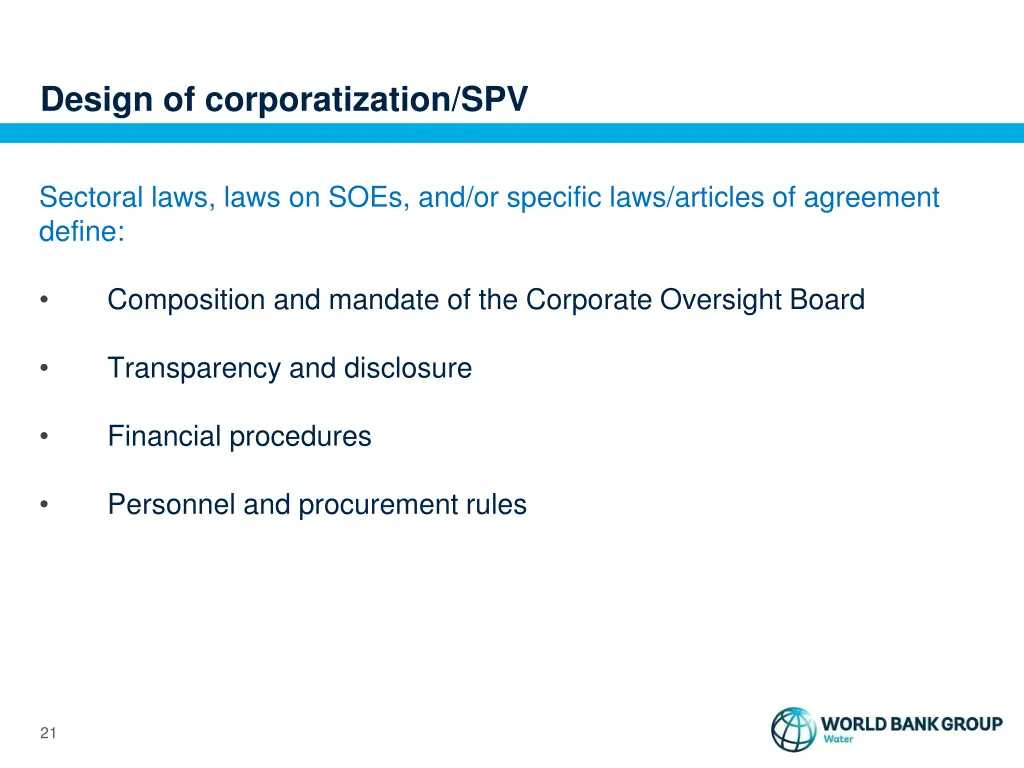 Design of corporatization/SPV

Sectoral laws, laws on SOEs, and/or specific laws/articles of agreement define:

• Composition and mandate of the Corporate Oversight Board

• Transparency and disclosure

• Financial procedures

• Personnel and procurement rules

21

WORLD BANK GROUP
Water